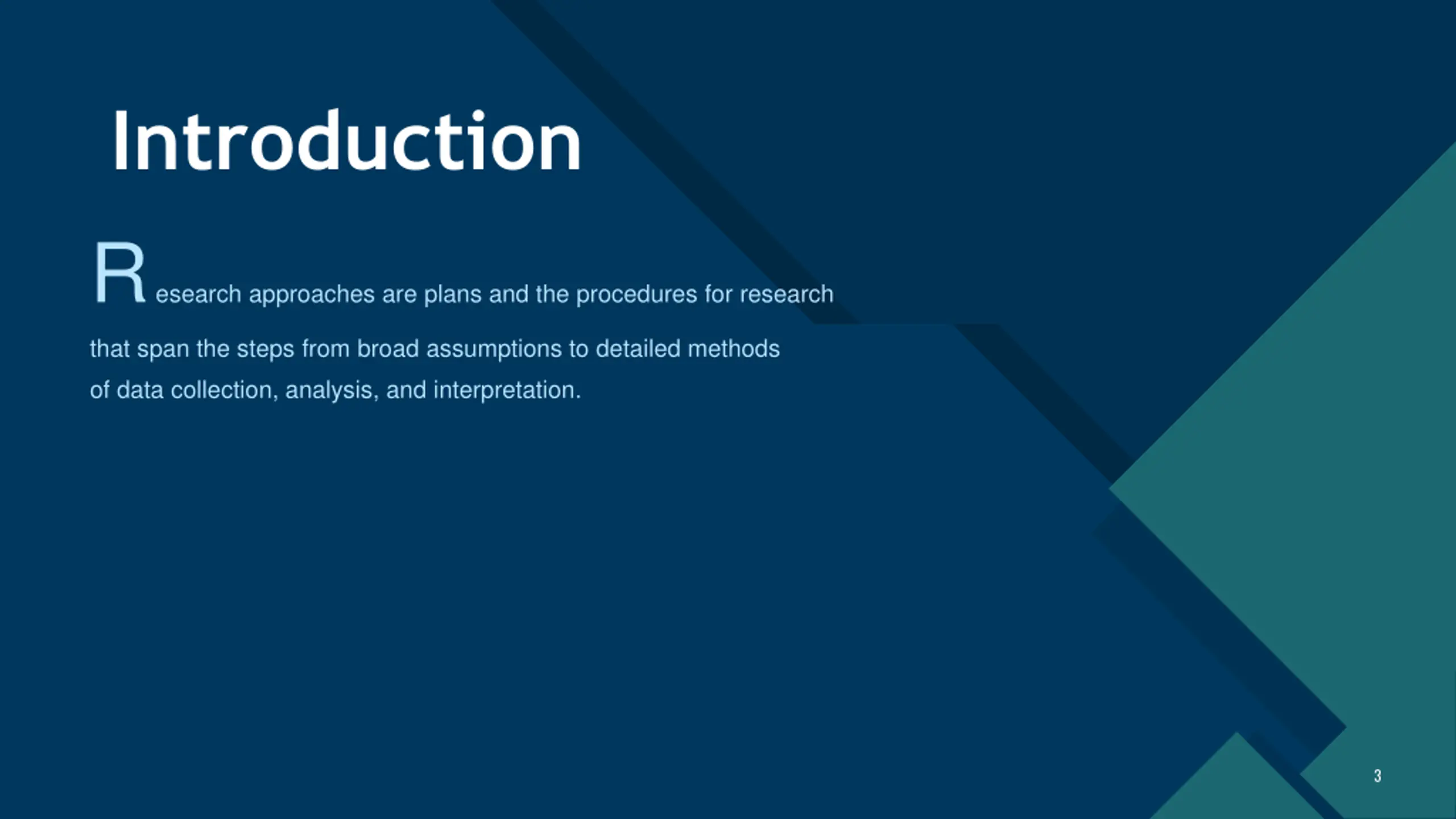 Introduction

Research approaches are plans and the procedures for research that span the steps from broad assumptions to detailed methods of data collection, analysis, and interpretation.

3